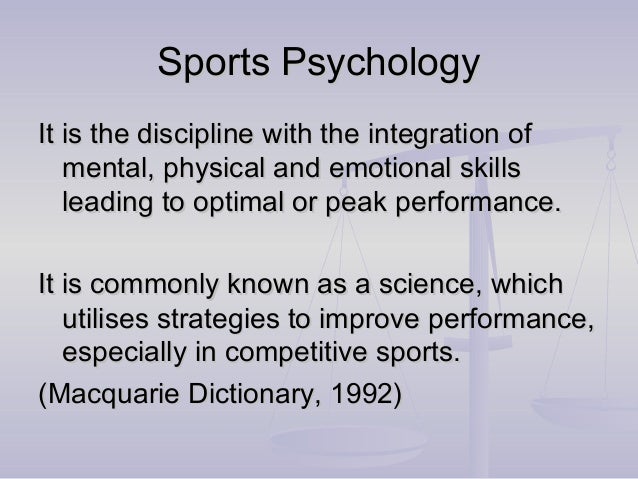 Sports Psychology

It is the discipline with the integration of mental, physical and emotional skills leading to optimal or peak performance.

It is commonly known as a science, which utilises strategies to improve performance, especially in competitive sports.

(Macquarie Dictionary, 1992)